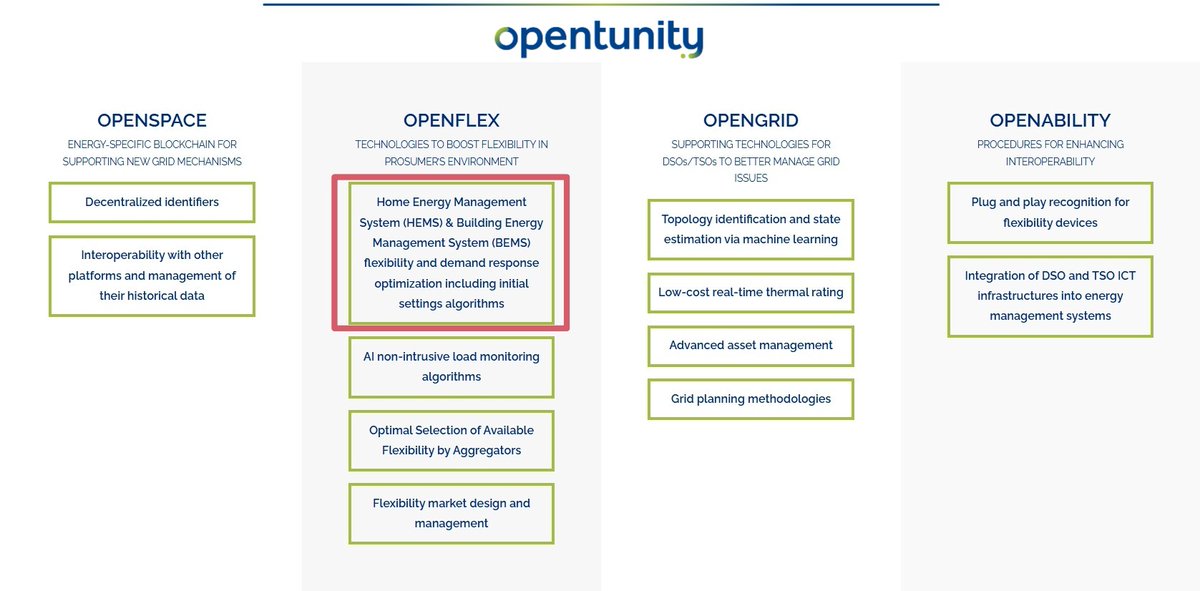 opentunity

OPENSPACE
ENERGY-SPECIFIC BLOCKCHAIN FOR SUPPORTING NEW GRID MECHANISMS

Decentralized identifiers

Interoperability with other platforms and management of their historical data

OPENFLEX
TECHNOLOGIES TO BOOST FLEXIBILITY IN PROSUMER'S ENVIRONMENT

Home Energy Management System (HEMS) & Building Energy Management System (BEMS) flexibility and demand response optimization including initial settings algorithms

AI non-intrusive load monitoring algorithms

Optimal Selection of Available Flexibility by Aggregators

Flexibility market design and management

OPENGRID
SUPPORTING TECHNOLOGIES FOR DSOs/TSOs TO BETTER MANAGE GRID ISSUES

Topology identification and state estimation via machine learning

Low-cost real-time thermal rating

Advanced asset management

Grid planning methodologies

OPENABILITY
PROCEDURES FOR ENHANCING INTEROPERABILITY

Plug and play recognition for flexibility devices

Integration of DSO and TSO ICT infrastructures into energy management systems